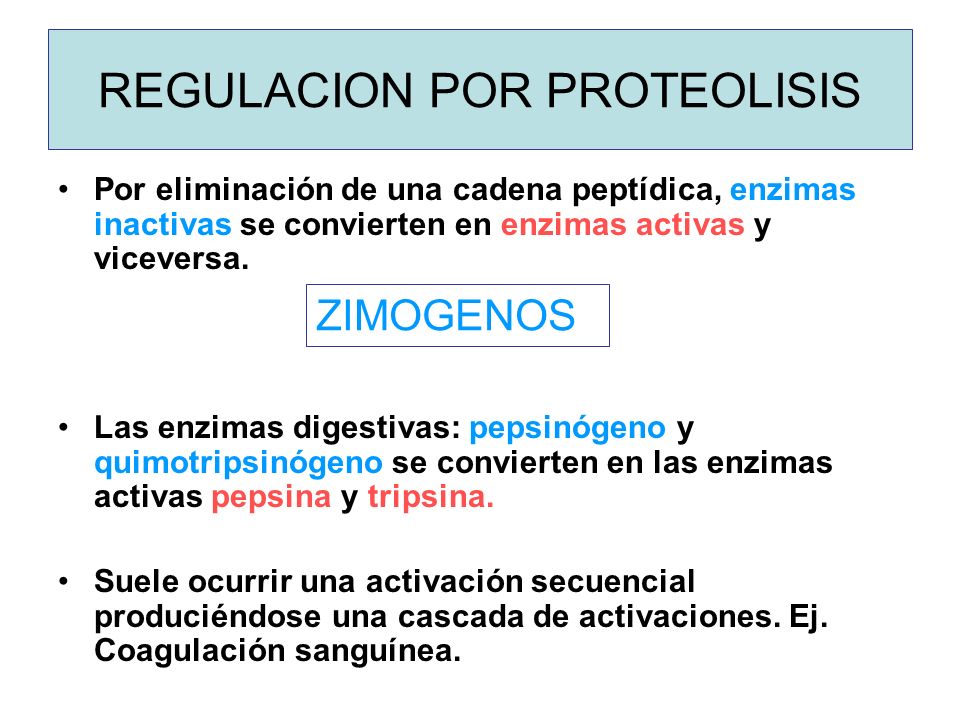 REGULACION POR PROTEOLISIS

• Por eliminación de una cadena peptídica, enzimas inactivas se convierten en enzimas activas y viceversa.

ZIMOGENOS

• Las enzimas digestivas: pepsinógeno y quimotripsinógeno se convierten en las enzimas activas pepsina y tripsina.

• Suele ocurrir una activación secuencial produciéndose una cascada de activaciones. Ej. Coagulación sanguínea.